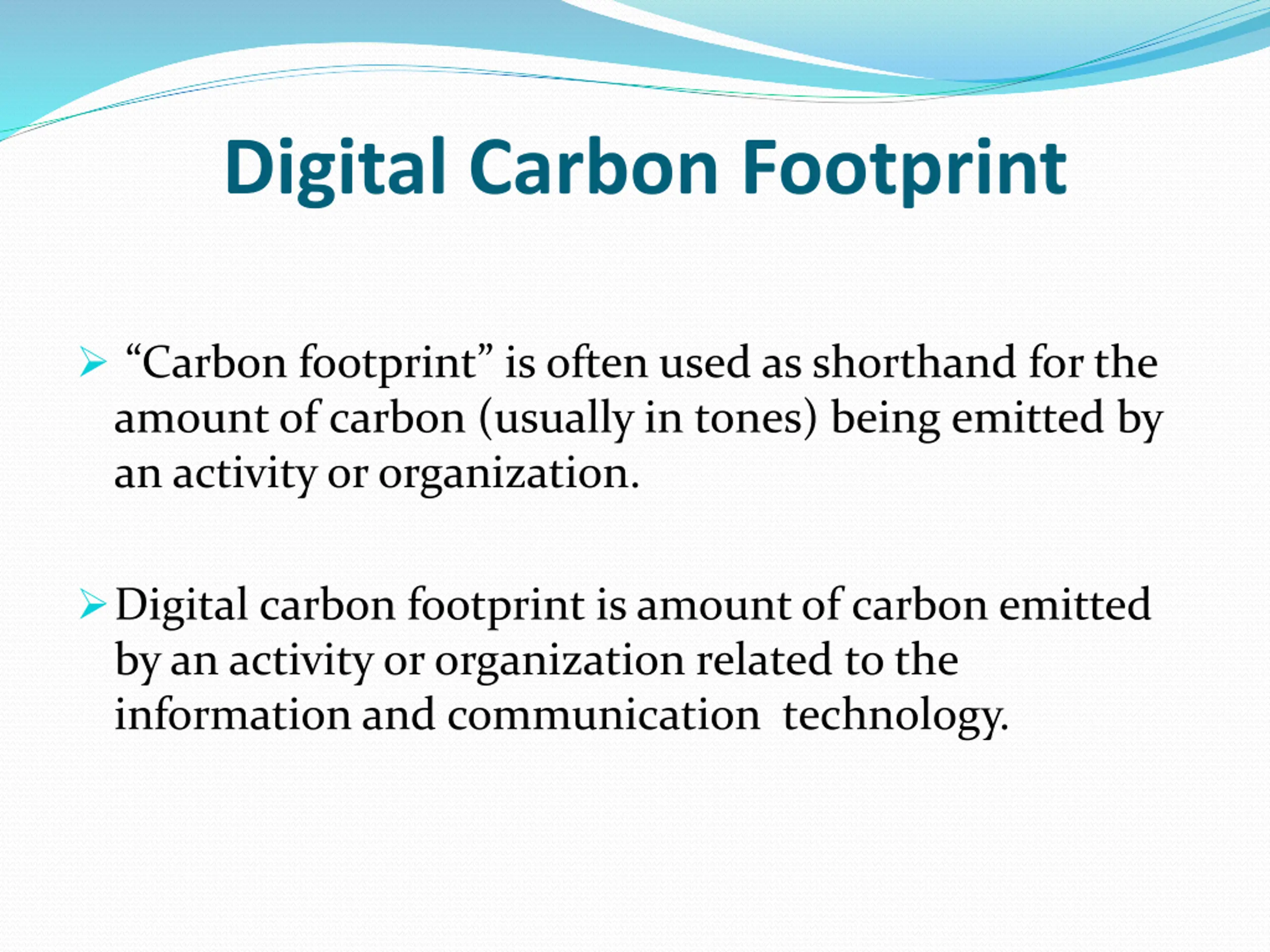 Digital Carbon Footprint

➢ “Carbon footprint” is often used as shorthand for the amount of carbon (usually in tones) being emitted by an activity or organization.

➢ Digital carbon footprint is amount of carbon emitted by an activity or organization related to the information and communication technology.